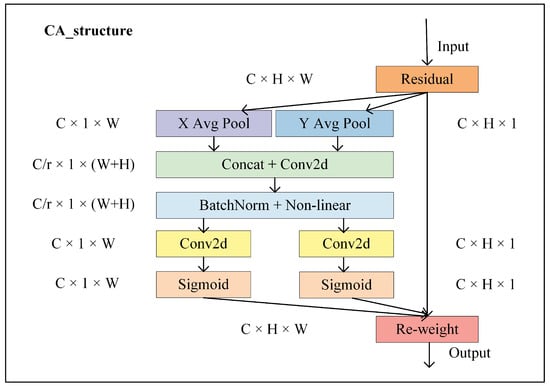 CA_structure

Input

C × H × W

Residual

C × 1 × W

X Avg Pool

Y Avg Pool

C × H × 1

C/r × 1 × (W+H)

Concat + Conv2d

C/r × 1 × (W+H)

BatchNorm + Non-linear

C × 1 × W

Conv2d

Conv2d

C × H × 1

C × 1 × W

Sigmoid

Sigmoid

C × H × 1

C × H × W

Re-weight

Output